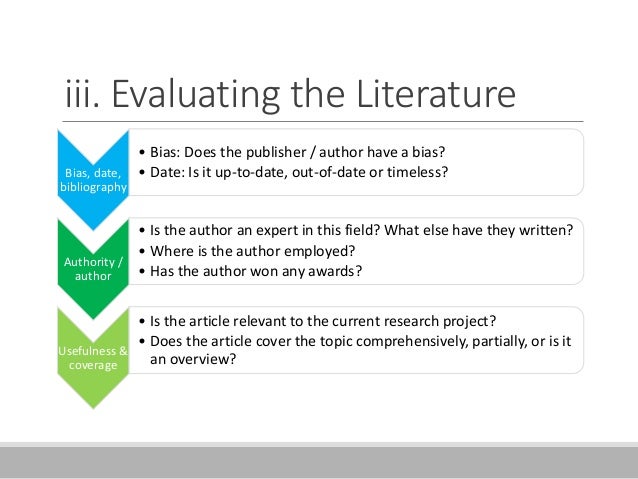 iii. Evaluating the Literature

Bias, date, bibliography

• Bias: Does the publisher / author have a bias?
• Date: Is it up-to-date, out-of-date or timeless?

Authority / author

• Is the author an expert in this field? What else have they written?
• Where is the author employed?
• Has the author won any awards?

Usefulness & coverage

• Is the article relevant to the current research project?
• Does the article cover the topic comprehensively, partially, or is it an overview?